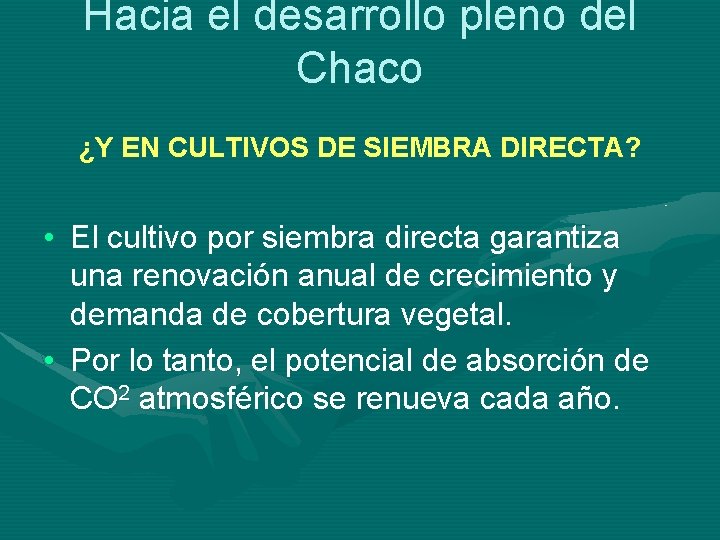 Hacia el desarrollo pleno del Chaco

¿Y EN CULTIVOS DE SIEMBRA DIRECTA?

• El cultivo por siembra directa garantiza una renovación anual de crecimiento y demanda de cobertura vegetal.
• Por lo tanto, el potencial de absorción de $CO^2$ atmosférico se renueva cada año.